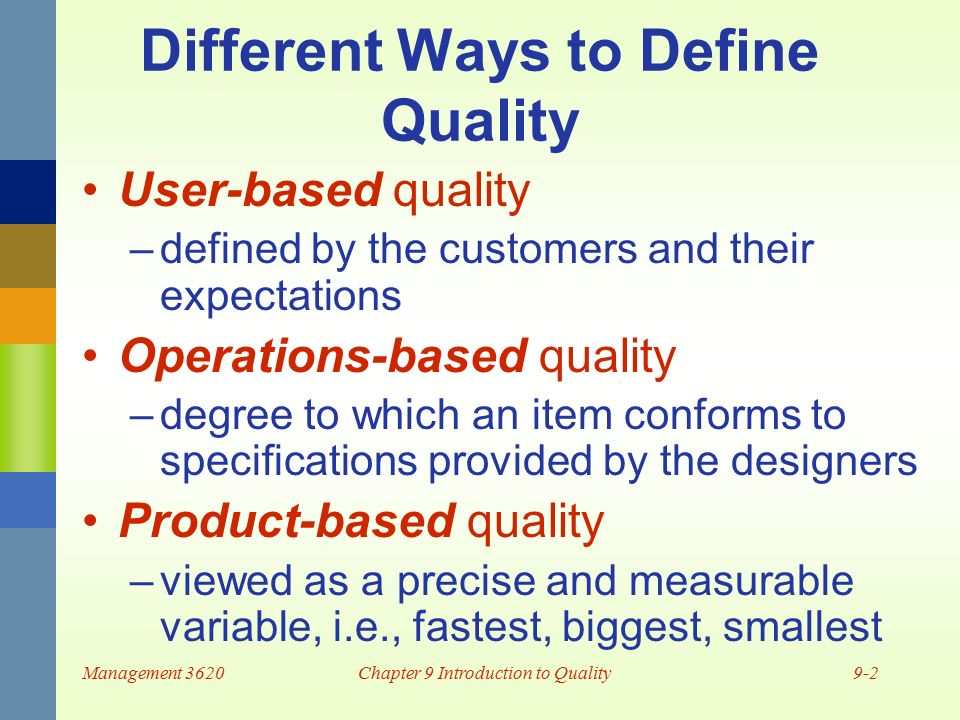 Different Ways to Define Quality

• User-based quality
  – defined by the customers and their expectations
• Operations-based quality
  – degree to which an item conforms to specifications provided by the designers
• Product-based quality
  – viewed as a precise and measurable variable, i.e., fastest, biggest, smallest

Management 3620 Chapter 9 Introduction to Quality 9-2